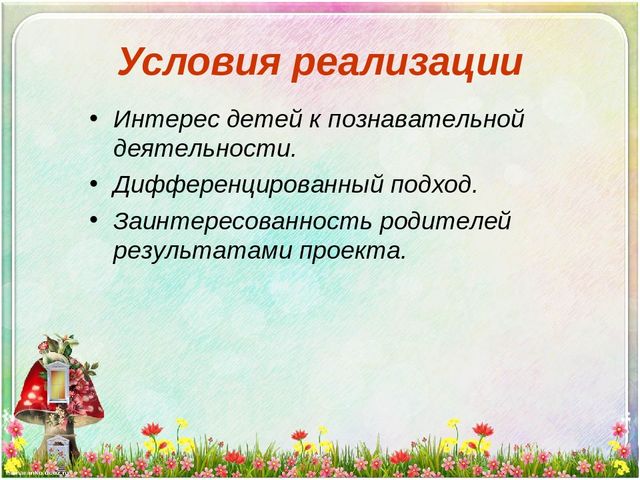 Условия реализации

• Интерес детей к познавательной деятельности.
• Дифференцированный подход.
• Заинтересованность родителей результатами проекта.